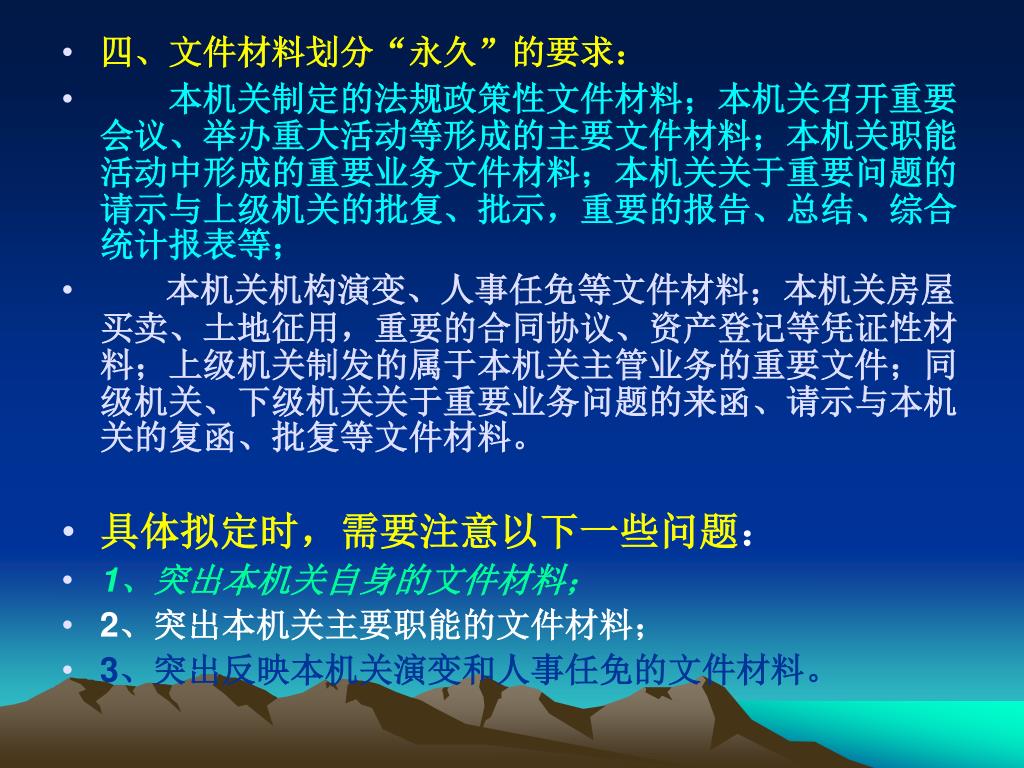 • 四、文件材料划分“永久”的要求：

• 本机关制定的法规政策性文件材料；本机关召开重要会议、举办重大活动等形成的主要文件材料；本机关职能活动中形成的重要业务文件材料；本机关关于重要问题的请示与上级机关的批复、批示，重要的报告、总结、综合统计报表等；

• 本机关机构演变、人事任免等文件材料；本机关房屋买卖、土地征用，重要的合同协议、资产登记等凭证性材料；上级机关制发的属于本机关主管业务的重要文件；同级机关、下级机关关于重要业务问题的来函、请示与本机关的复函、批复等文件材料。

• 具体拟定时，需要注意以下一些问题：

• 1、突出本机关自身的文件材料；

• 2、突出本机关主要职能的文件材料；

• 3、突出反映本机关演变和人事任免的文件材料。